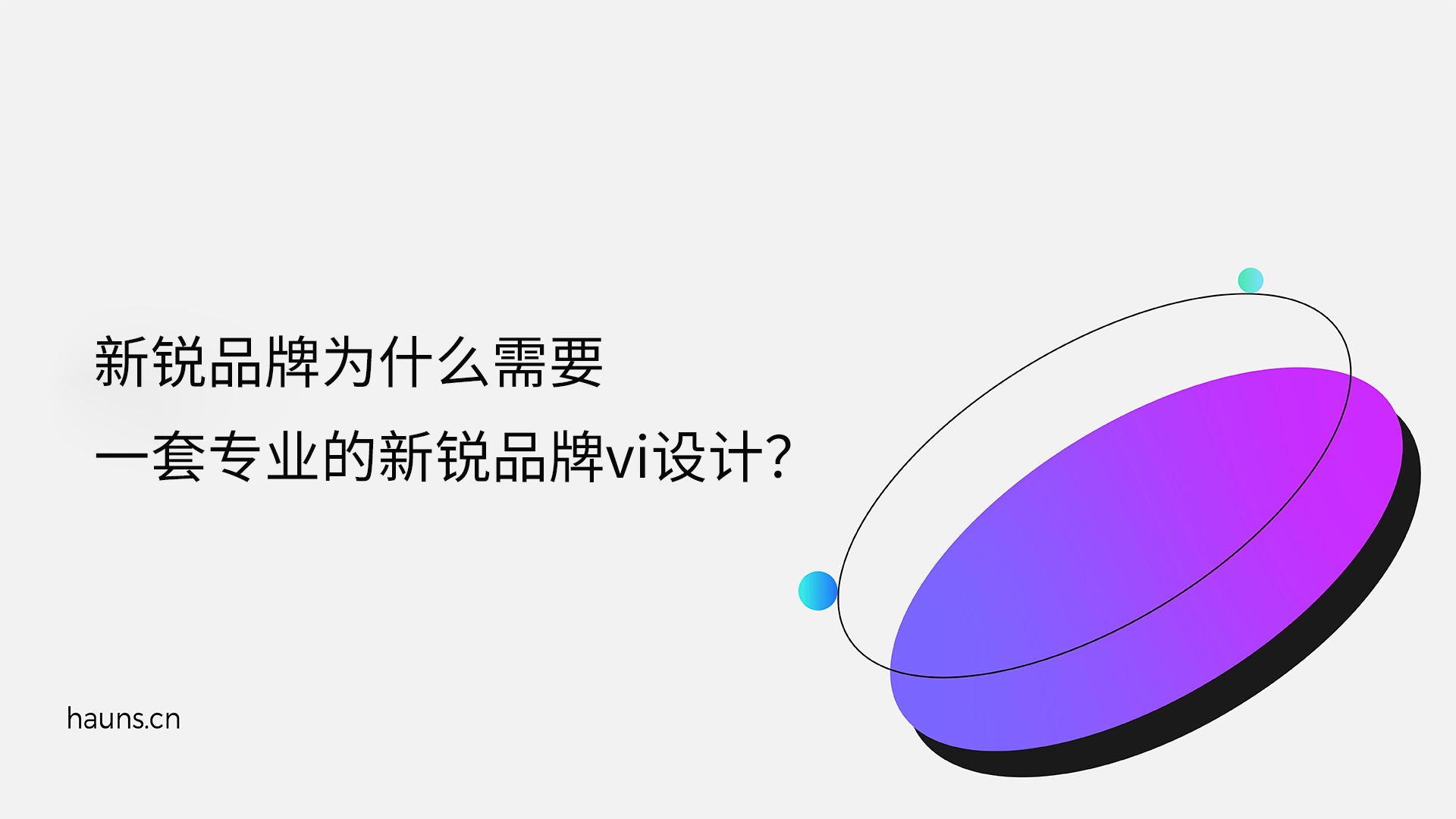 新锐品牌为什么需要
一套专业的新锐品牌vi设计?

hauns.cn